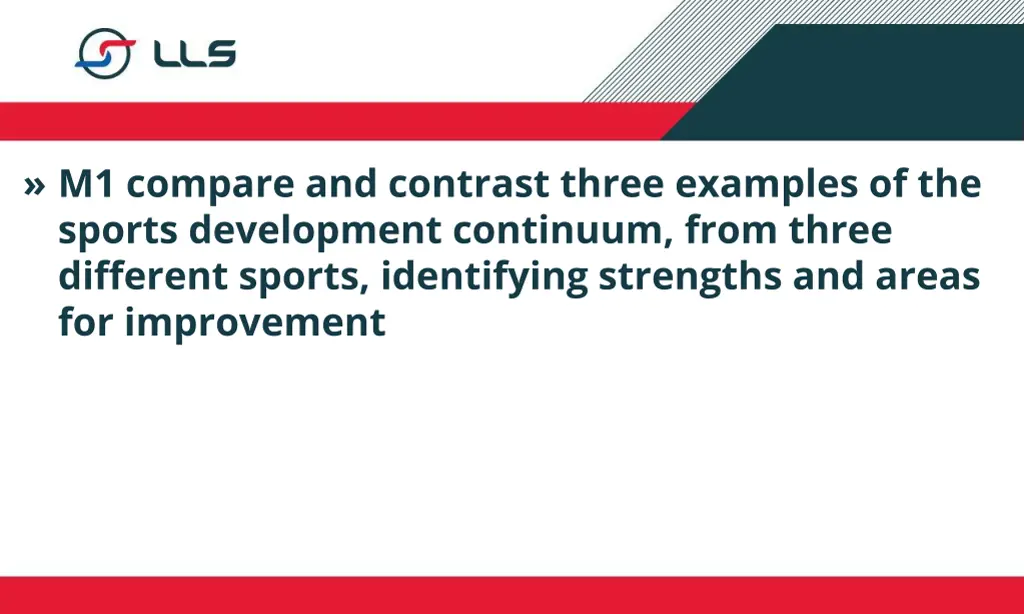 LLS

» M1 compare and contrast three examples of the sports development continuum, from three different sports, identifying strengths and areas for improvement